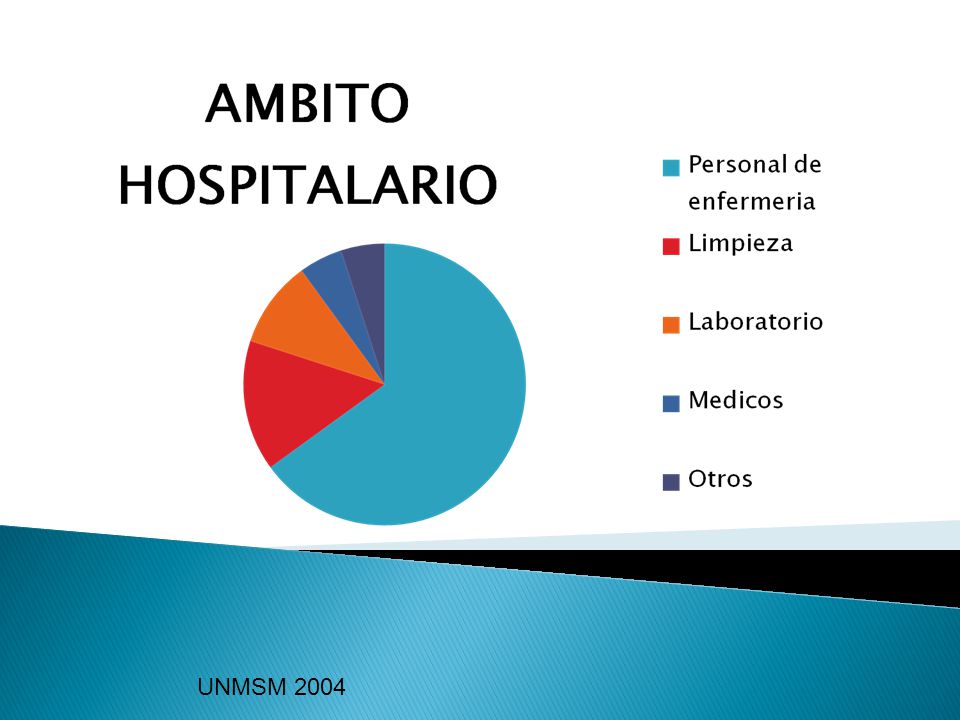 AMBITO HOSPITALARIO

Personal de enfermeria
Limpieza
Laboratorio
Medicos
Otros

UNMSM 2004